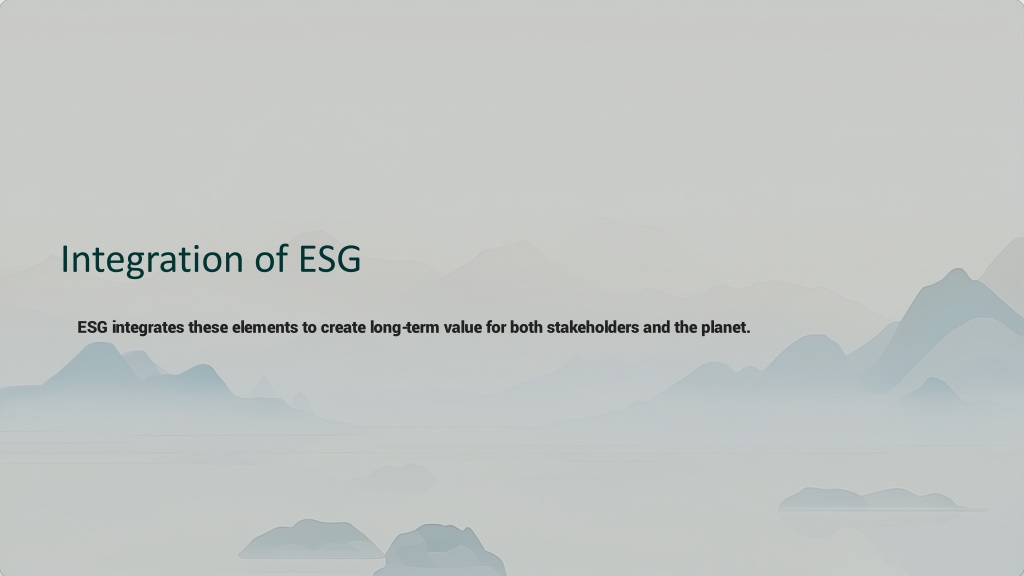 Integration of ESG

ESG integrates these elements to create long-term value for both stakeholders and the planet.